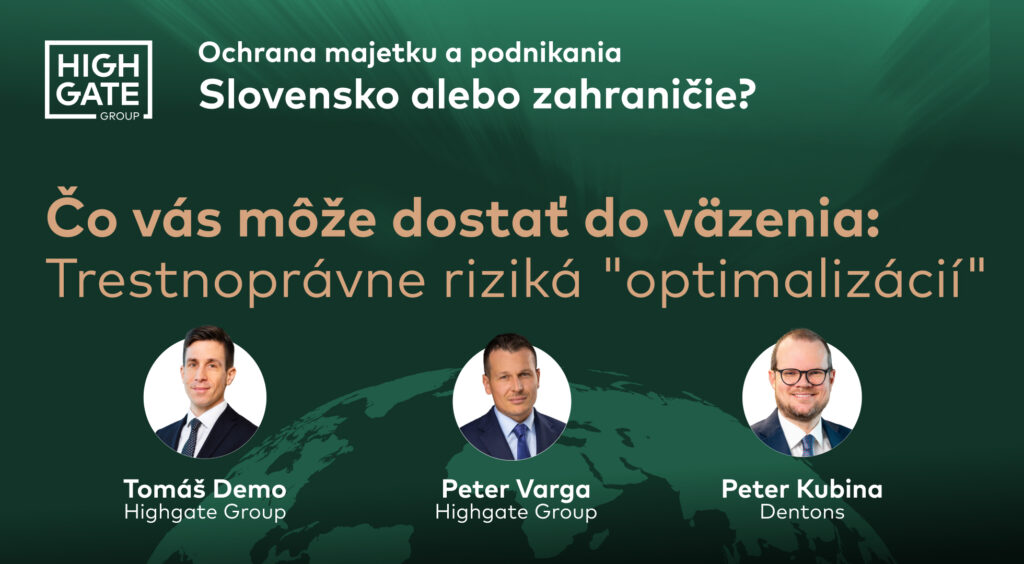 HIGH GATE GROUP

Ochrana majetku a podnikania
Slovensko alebo zahraničie?

Čo vás môže dostať do väzenia:
Trestnoprávne riziká "optimalizácií"

Tomáš Demo
Highgate Group

Peter Varga
Highgate Group

Peter Kubina
Dentons